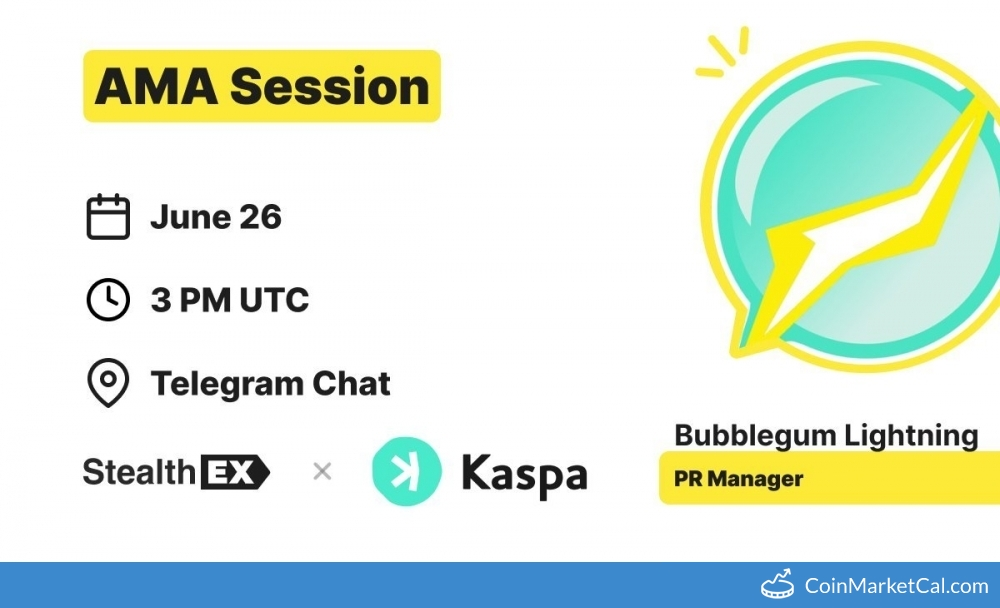 AMA Session

June 26

3 PM UTC

Telegram Chat

StealthEX × Kaspa

Bubblegum Lightning
PR Manager

CoinMarketCal.com